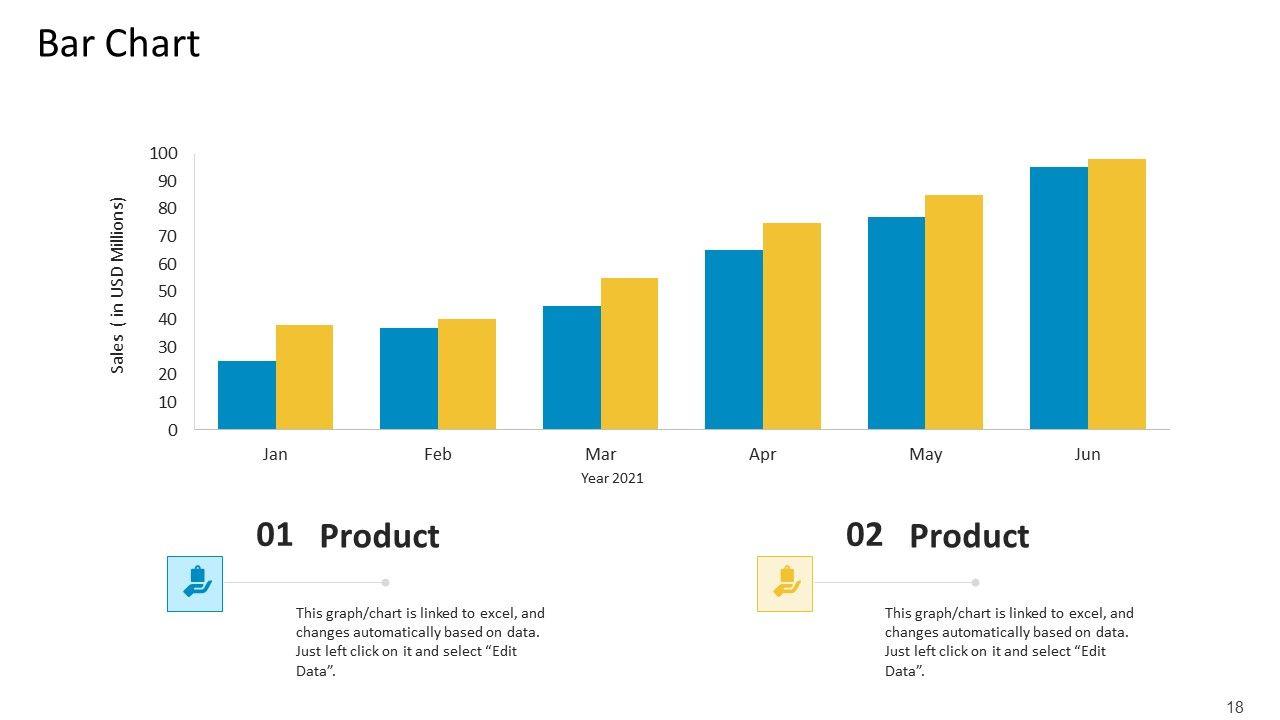 Bar Chart

Sales ( in USD Millions)

100
90
80
70
60
50
40
30
20
10
0

Jan
Feb
Mar
Apr
May
Jun

Year 2021

01 Product

This graph/chart is linked to excel, and changes automatically based on data. Just left click on it and select “Edit Data”.

02 Product

This graph/chart is linked to excel, and changes automatically based on data. Just left click on it and select “Edit Data”.

18